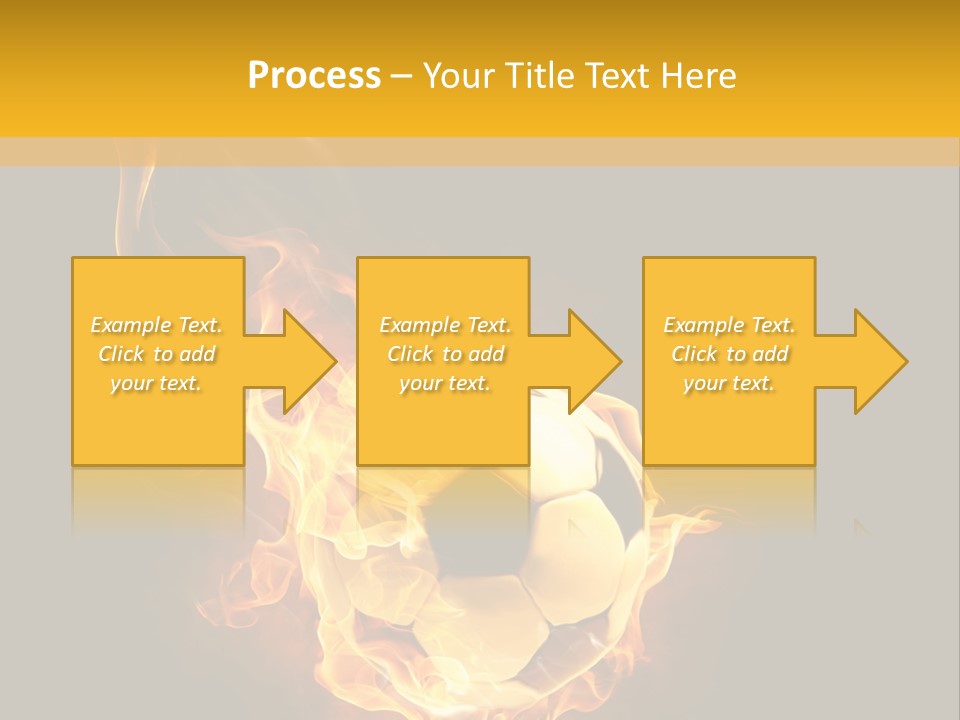 Process – Your Title Text Here

Example Text. Click to add your text.

Example Text. Click to add your text.

Example Text. Click to add your text.